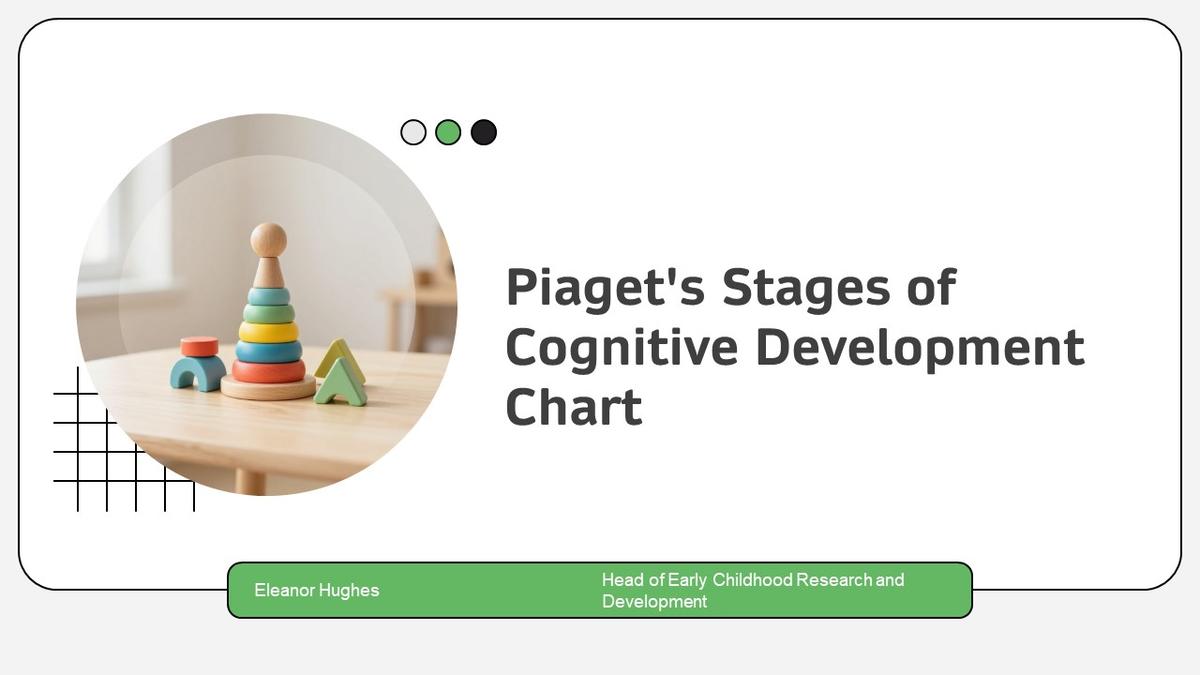 Piaget's Stages of Cognitive Development Chart

Eleanor Hughes

Head of Early Childhood Research and Development